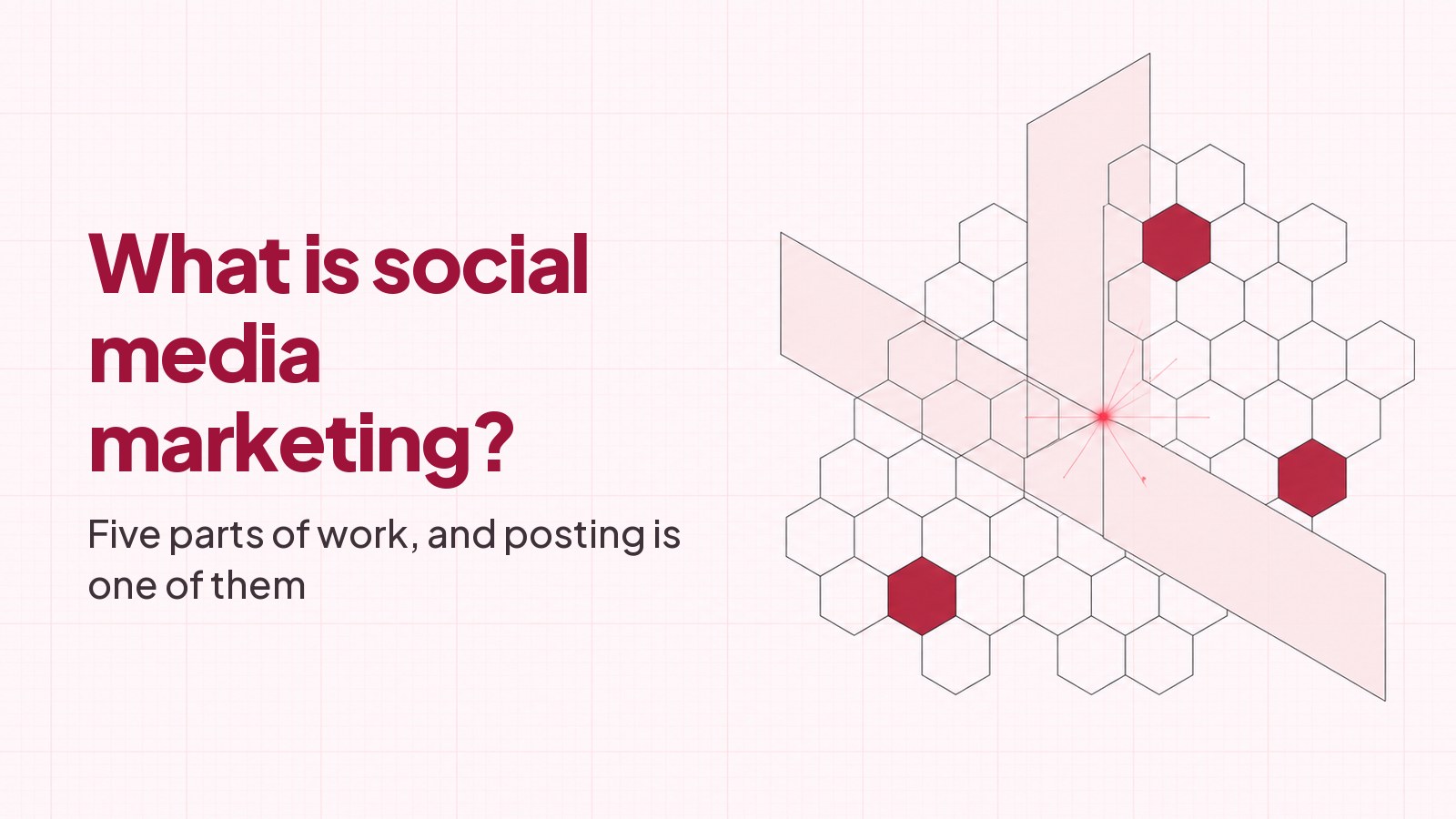 What is social media marketing?

Five parts of work, and posting is one of them